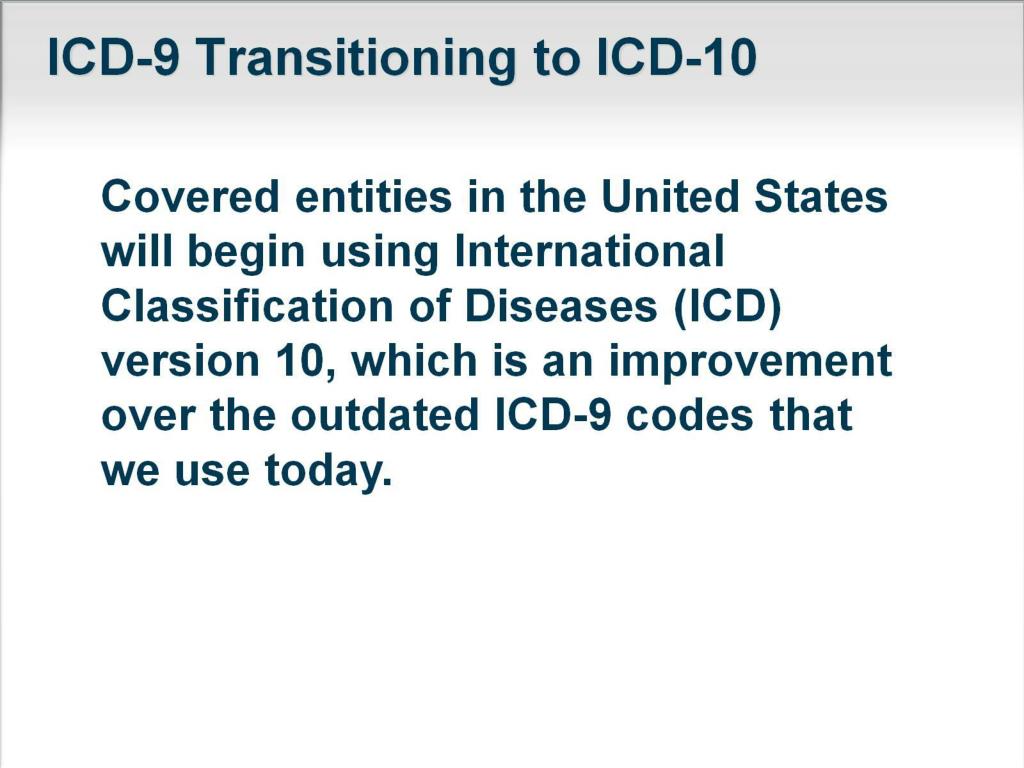 ICD-9 Transitioning to ICD-10

Covered entities in the United States will begin using International Classification of Diseases (ICD) version 10, which is an improvement over the outdated ICD-9 codes that we use today.